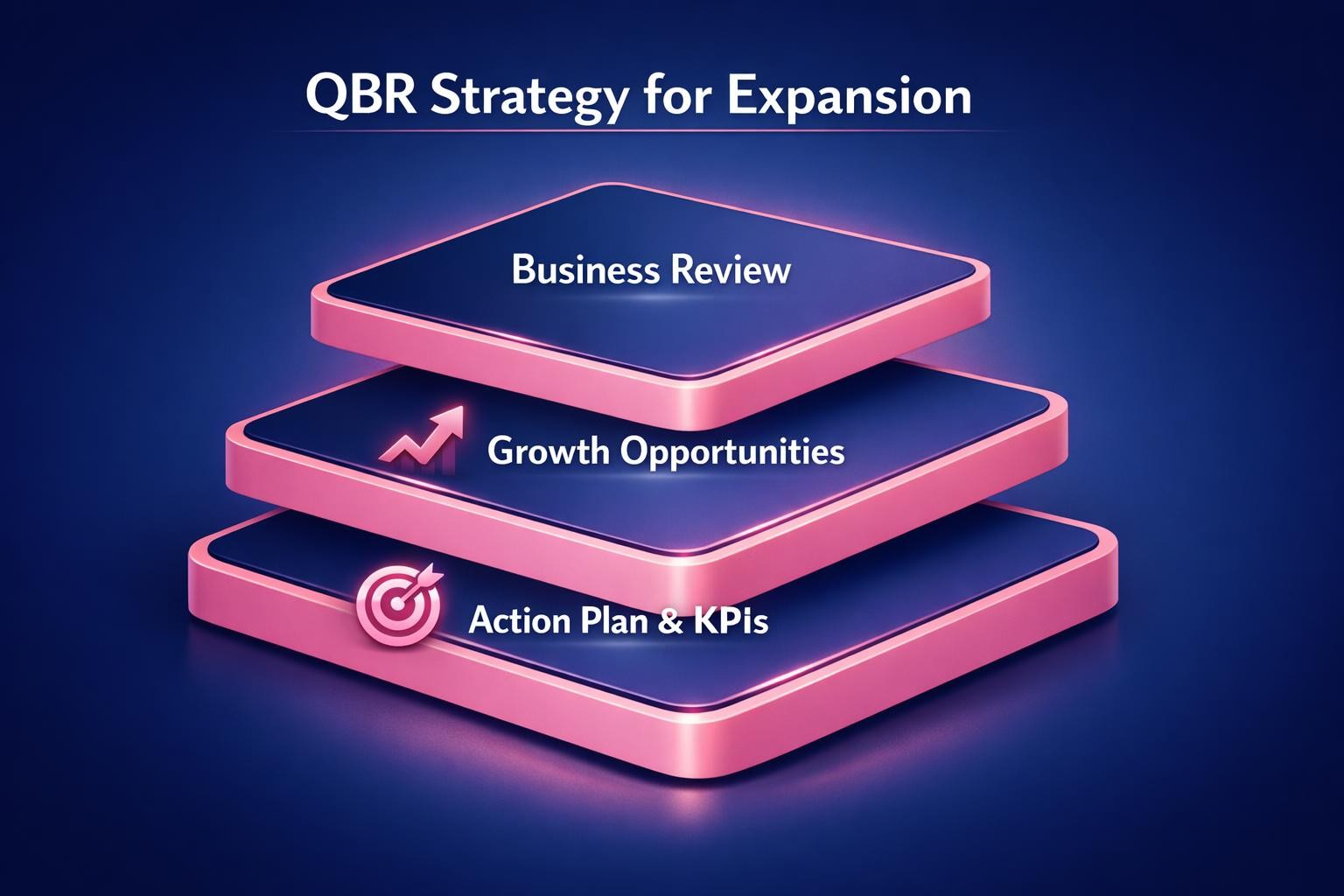 QBR Strategy for Expansion

Business Review

Growth Opportunities

Action Plan & KPIs